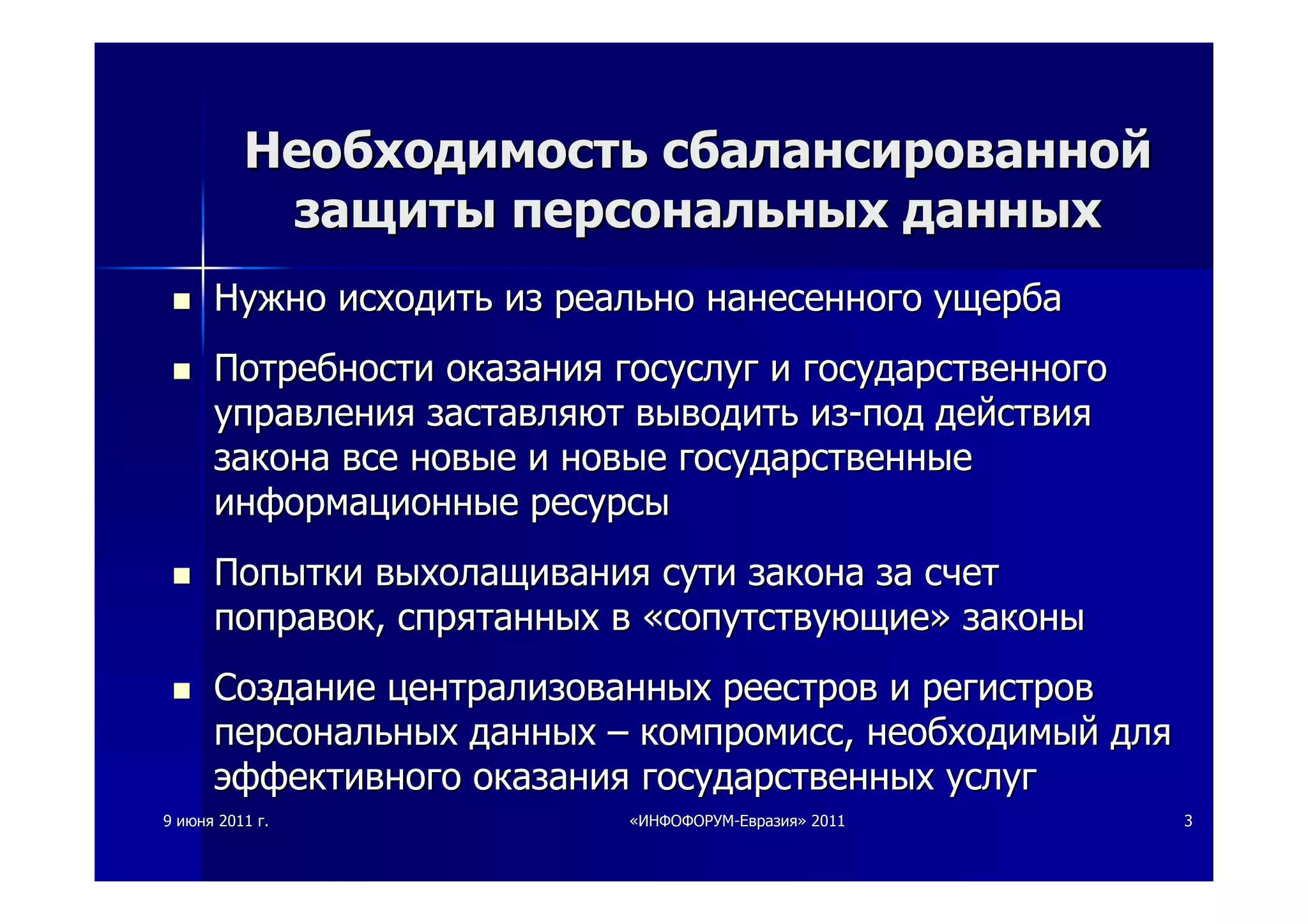 Необходимость сбалансированной защиты персональных данных

■ Нужно исходить из реально нанесенного ущерба

■ Потребности оказания госуслуг и государственного управления заставляют выводить из-под действия закона все новые и новые государственные информационные ресурсы

■ Попытки выхолащивания сути закона за счет поправок, спрятанных в «сопутствующие» законы

■ Создание централизованных реестров и регистров персональных данных – компромисс, необходимый для эффективного оказания государственных услуг

9 июня 2011 г.

«ИНФОФОРУМ-Евразия» 2011

3